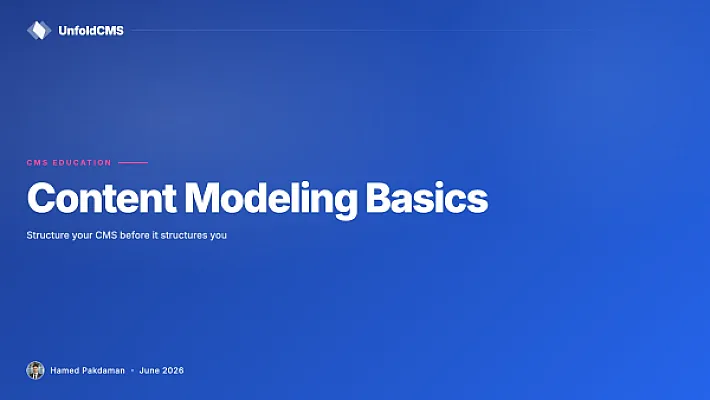 UnfoldCMS

CMS EDUCATION

Content Modeling Basics

Structure your CMS before it structures you

Hamed Pakdaman • June 2026